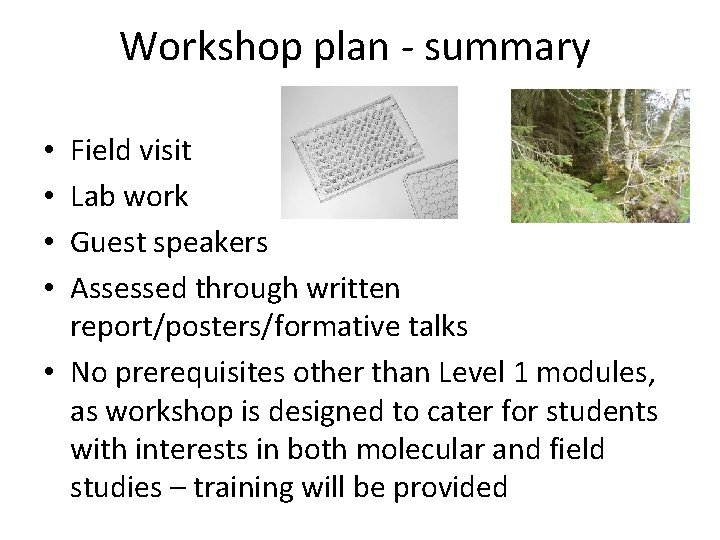 Workshop plan - summary

• Field visit
• Lab work
• Guest speakers
• Assessed through written report/posters/formative talks
• No prerequisites other than Level 1 modules, as workshop is designed to cater for students with interests in both molecular and field studies – training will be provided